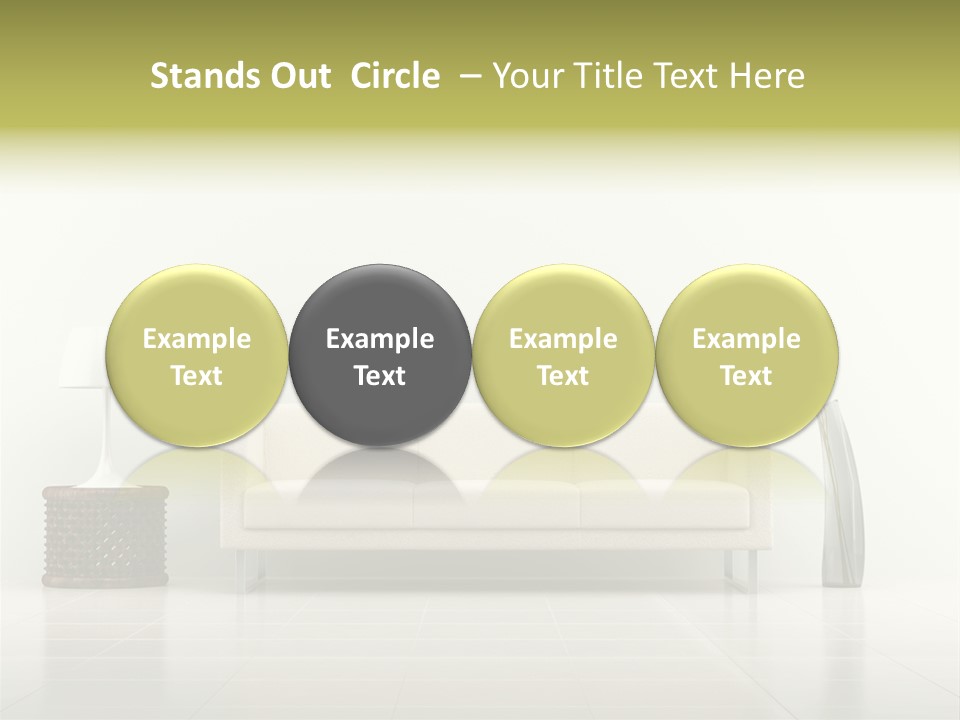 Stands Out Circle – Your Title Text Here

Example Text

Example Text

Example Text

Example Text